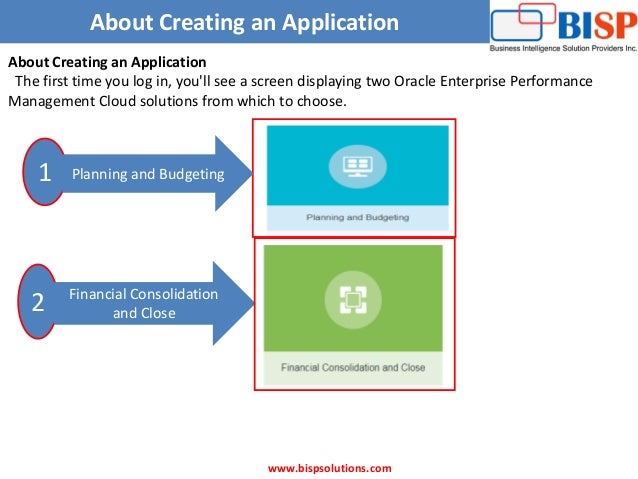 About Creating an Application

BISP
Business Intelligence Solution Providers Inc.

About Creating an Application
The first time you log in, you'll see a screen displaying two Oracle Enterprise Performance Management Cloud solutions from which to choose.

1 Planning and Budgeting

Planning and Budgeting

2 Financial Consolidation and Close

Financial Consolidation and Close

www.bispsolutions.com